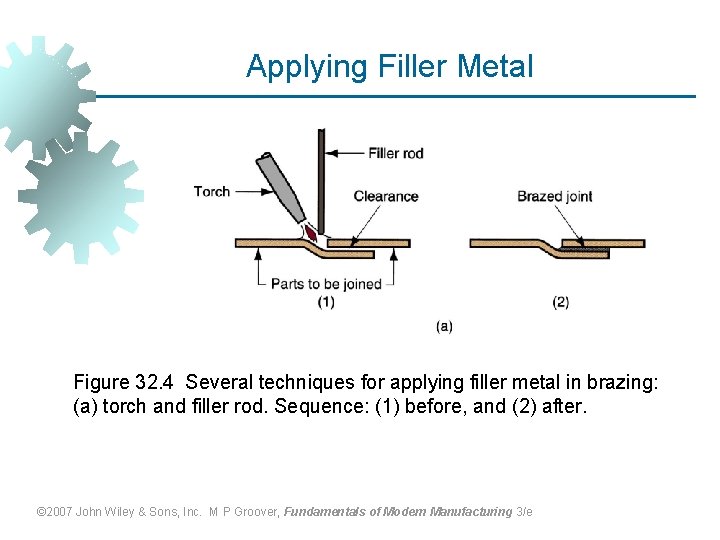 Applying Filler Metal

Filler rod
Torch
Clearance
Brazed joint
Parts to be joined
(1)
(2)
(a)

Figure 32.4 Several techniques for applying filler metal in brazing: (a) torch and filler rod. Sequence: (1) before, and (2) after.

©2007 John Wiley & Sons, Inc. M P Groover, Fundamentals of Modern Manufacturing 3/e